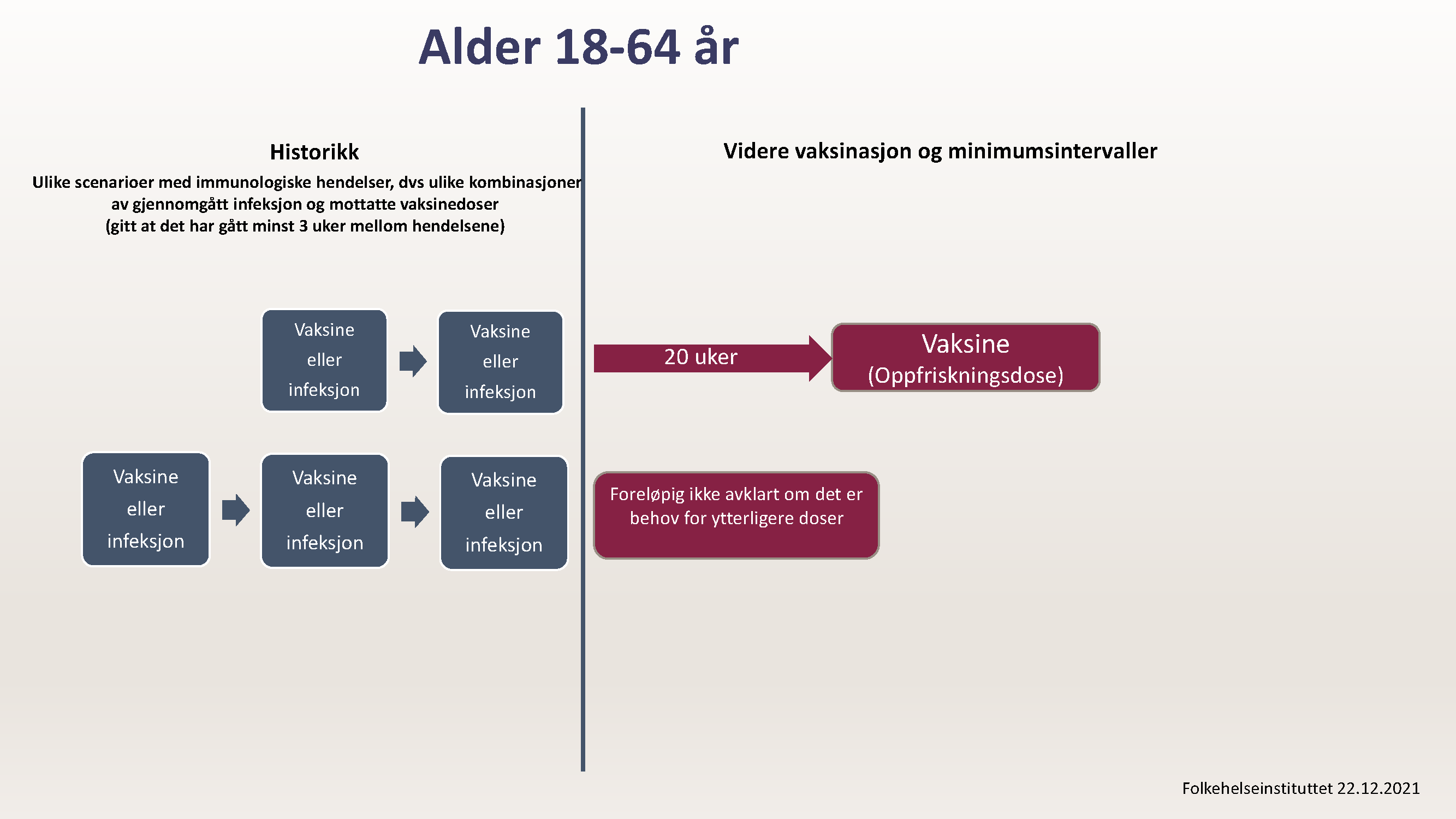 Alder 18-64 år

Historikk
Ulike scenarioer med immunologiske hendelser, dvs ulike kombinasjoner av gjennomgått infeksjon og mottatte vaksinedoser
(gitt at det har gått minst 3 uker mellom hendelsene)

Videre vaksinasjon og minimumsintervaller

Vaksine eller infeksjon

Vaksine eller infeksjon

20 uker

Vaksine
(Oppfriskningsdose)

Vaksine eller infeksjon

Vaksine eller infeksjon

Vaksine eller infeksjon

Foreløpig ikke avklart om det er behov for ytterligere doser

Folkehelseinstituttet 22.12.2021